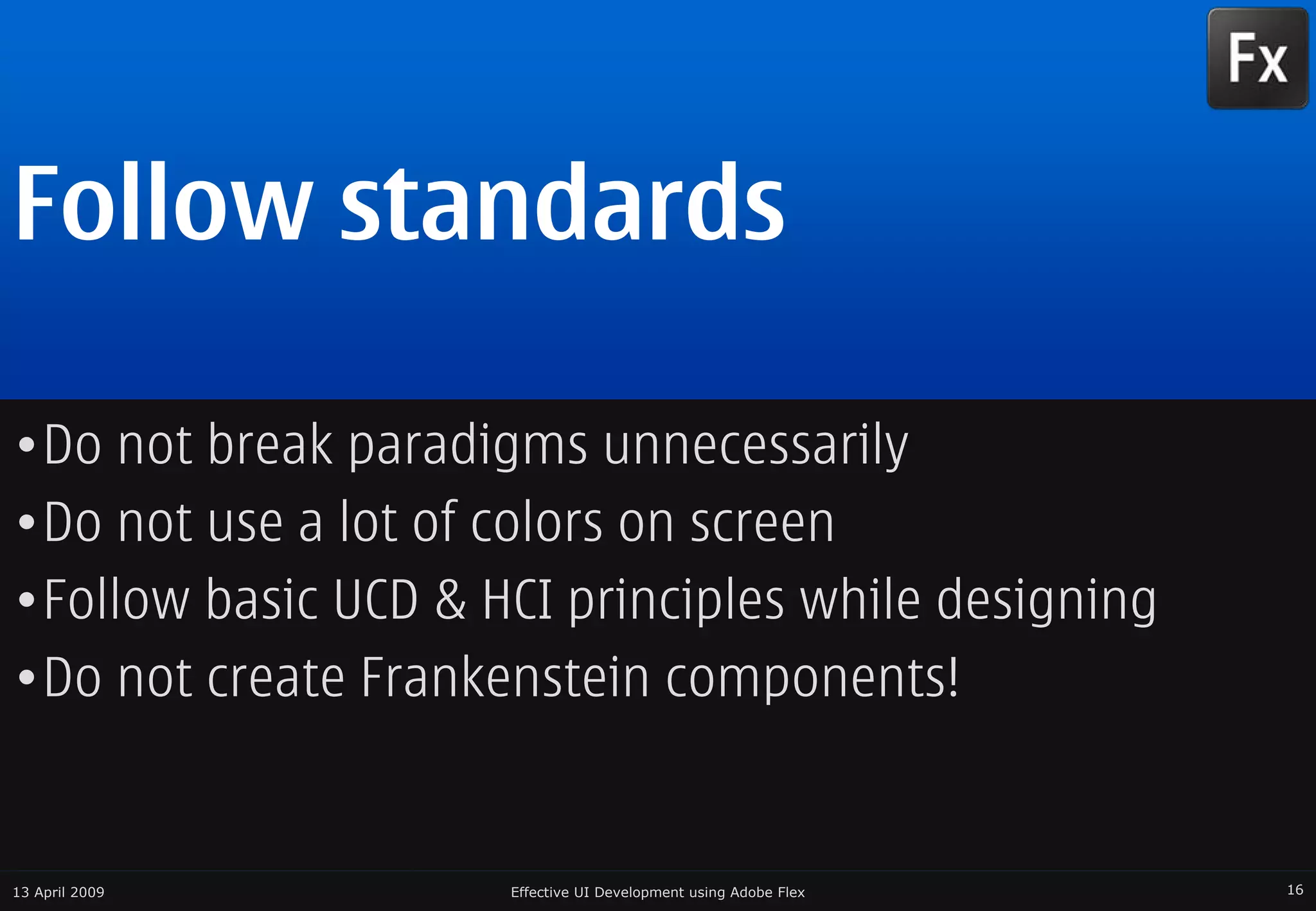 Fx

Follow standards

• Do not break paradigms unnecessarily
• Do not use a lot of colors on screen
• Follow basic UCD & HCI principles while designing
• Do not create Frankenstein components!

13 April 2009

Effective UI Development using Adobe Flex

16